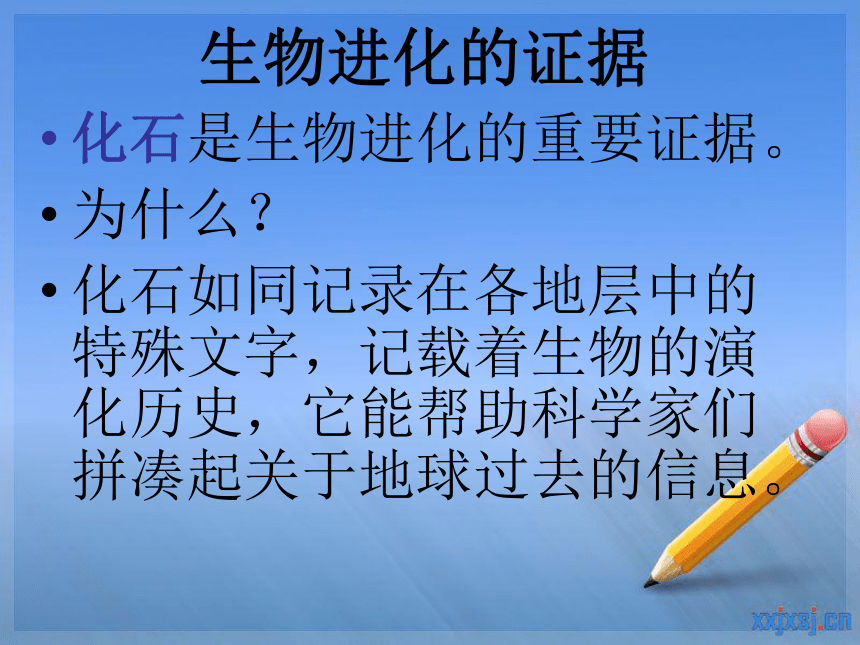 生物进化的证据

• 化石是生物进化的重要证据。

• 为什么？

• 化石如同记录在各地层中的特殊文字，记载着生物的演化历史，它能帮助科学家们拼凑起关于地球过去的信息。

xxjxsj.cn